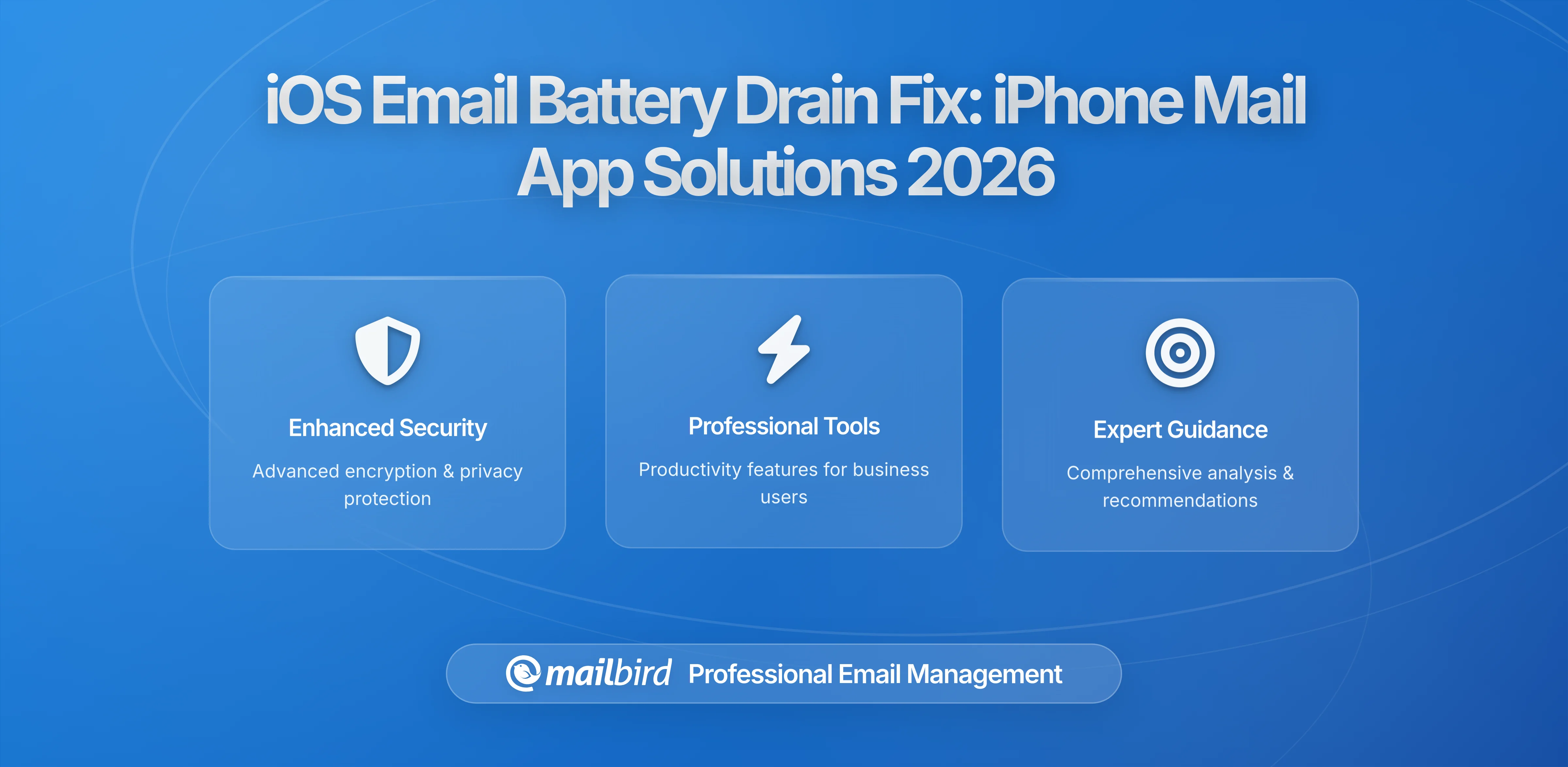 iOS Email Battery Drain Fix: iPhone Mail App Solutions 2026

Enhanced Security

Advanced encryption & privacy protection

Professional Tools

Productivity features for business users

Expert Guidance

Comprehensive analysis & recommendations

mailbird Professional Email Management